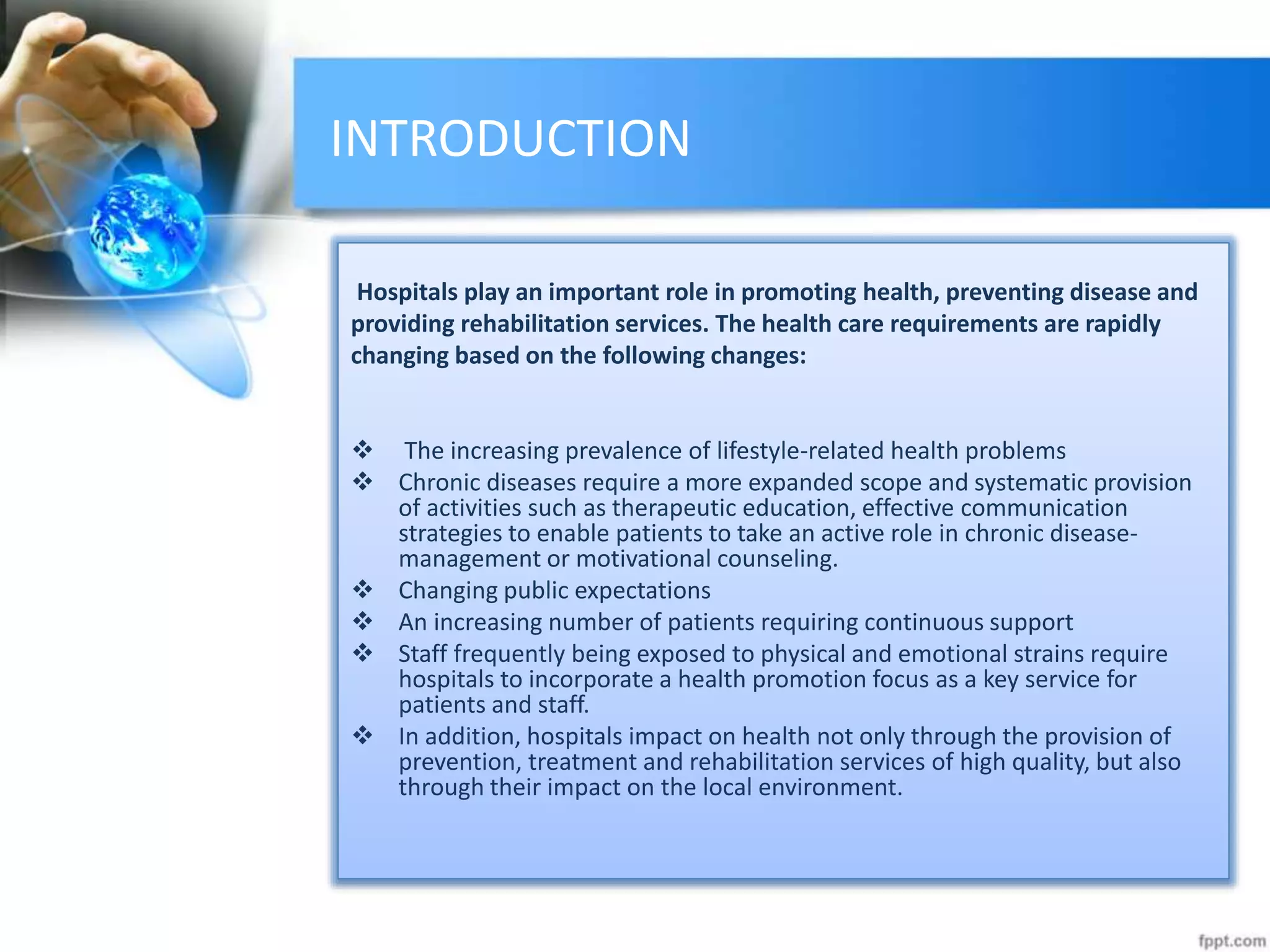 INTRODUCTION

Hospitals play an important role in promoting health, preventing disease and providing rehabilitation services. The health care requirements are rapidly changing based on the following changes:

❖ The increasing prevalence of lifestyle-related health problems
❖ Chronic diseases require a more expanded scope and systematic provision of activities such as therapeutic education, effective communication strategies to enable patients to take an active role in chronic disease-management or motivational counseling.
❖ Changing public expectations
❖ An increasing number of patients requiring continuous support
❖ Staff frequently being exposed to physical and emotional strains require hospitals to incorporate a health promotion focus as a key service for patients and staff.
❖ In addition, hospitals impact on health not only through the provision of prevention, treatment and rehabilitation services of high quality, but also through their impact on the local environment.

fppt.com